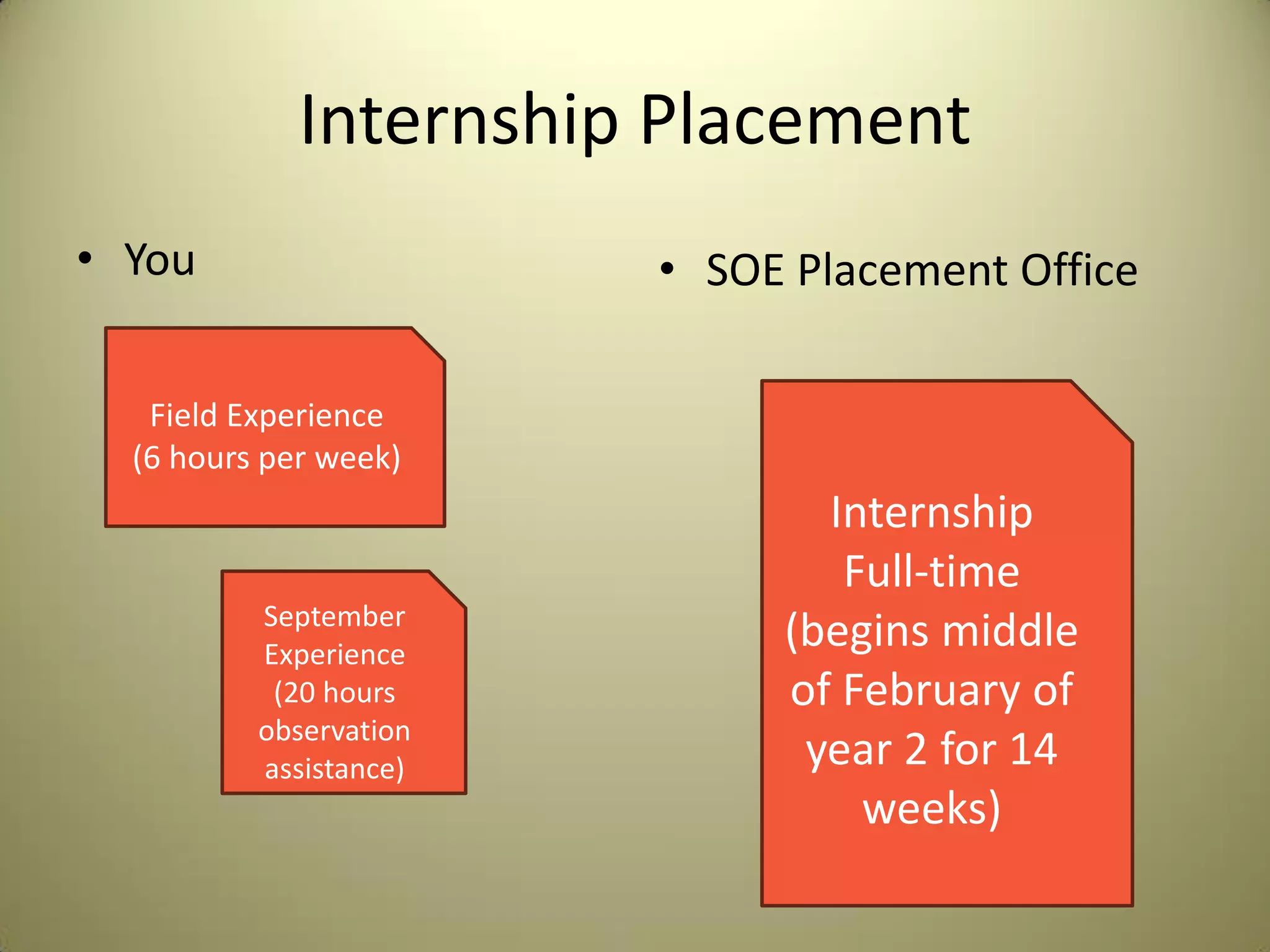 Internship Placement

• You

Field Experience
(6 hours per week)

September Experience
(20 hours observation assistance)

• SOE Placement Office

Internship
Full-time
(begins middle of February of year 2 for 14 weeks)